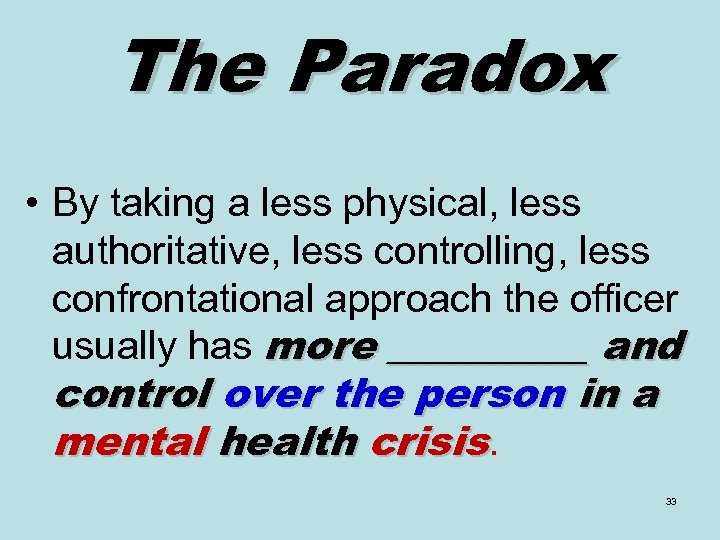 The Paradox

• By taking a less physical, less authoritative, less controlling, less confrontational approach the officer usually has more __________ and control over the person in a mental health crisis.

33